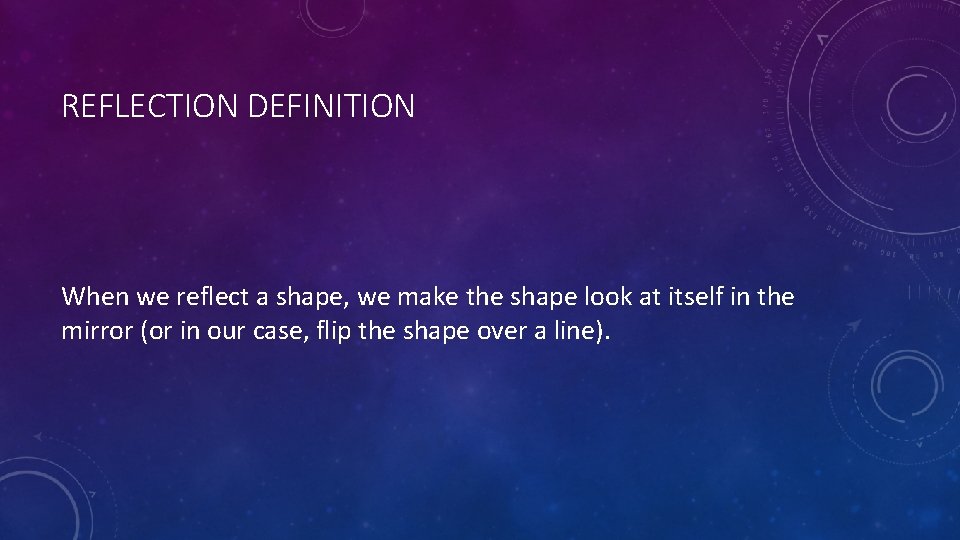 REFLECTION DEFINITION

When we reflect a shape, we make the shape look at itself in the mirror (or in our case, flip the shape over a line).